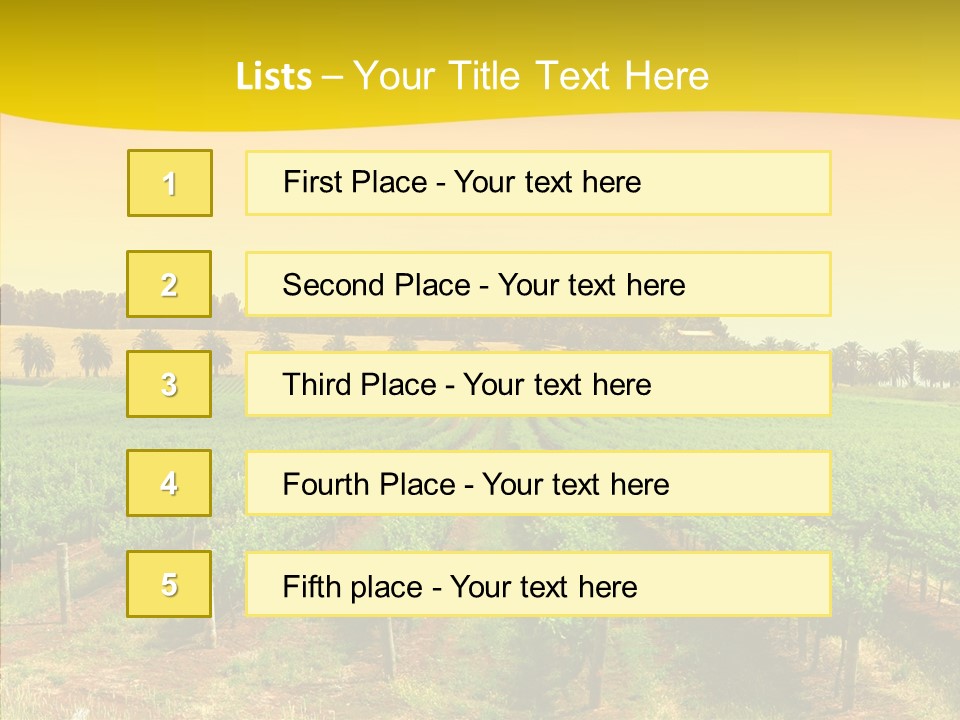 Lists – Your Title Text Here

1

First Place - Your text here

2

Second Place - Your text here

3

Third Place - Your text here

4

Fourth Place - Your text here

5

Fifth place - Your text here